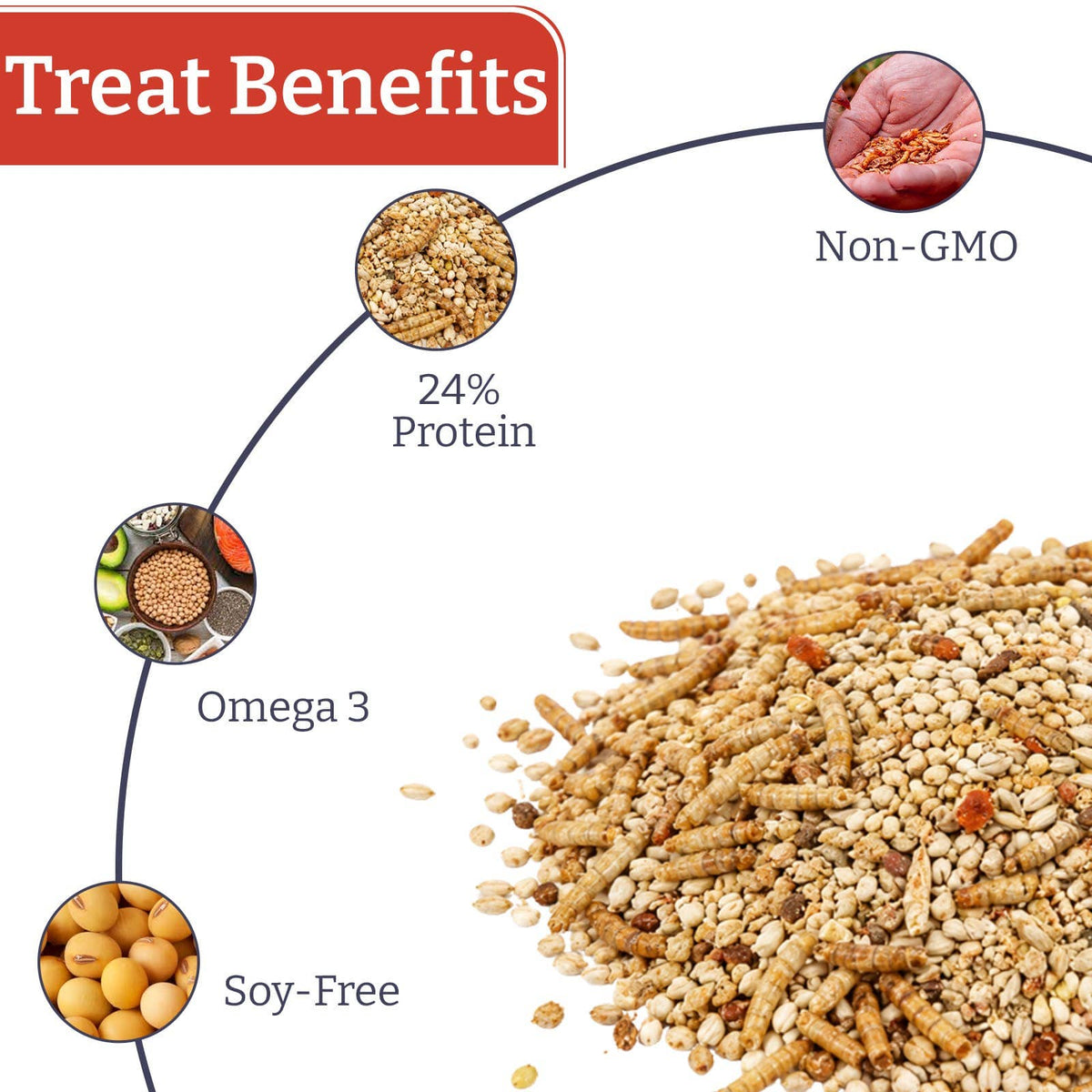 Treat Benefits

Non-GMO

24%
Protein

Omega 3

Soy-Free